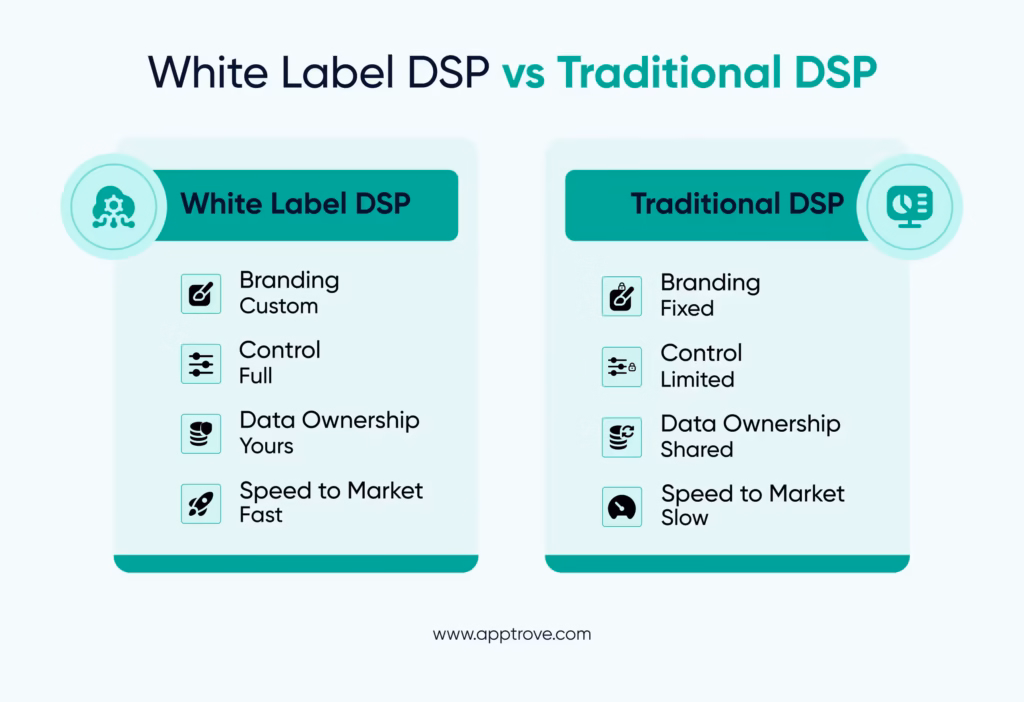 White Label DSP vs Traditional DSP

White Label DSP

Branding
Custom

Control
Full

Data Ownership
Yours

Speed to Market
Fast

Traditional DSP

Branding
Fixed

Control
Limited

Data Ownership
Shared

Speed to Market
Slow

www.apptrove.com